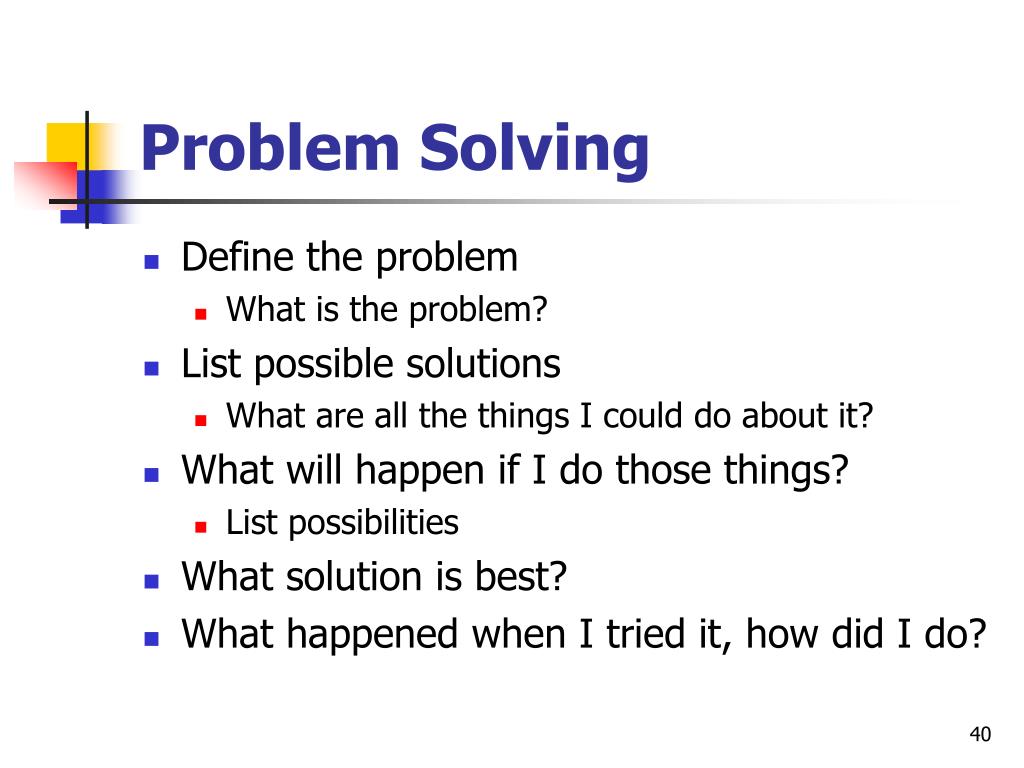 Problem Solving

- Define the problem
  - What is the problem?
- List possible solutions
  - What are all the things I could do about it?
- What will happen if I do those things?
  - List possibilities
- What solution is best?
- What happened when I tried it, how did I do?

40